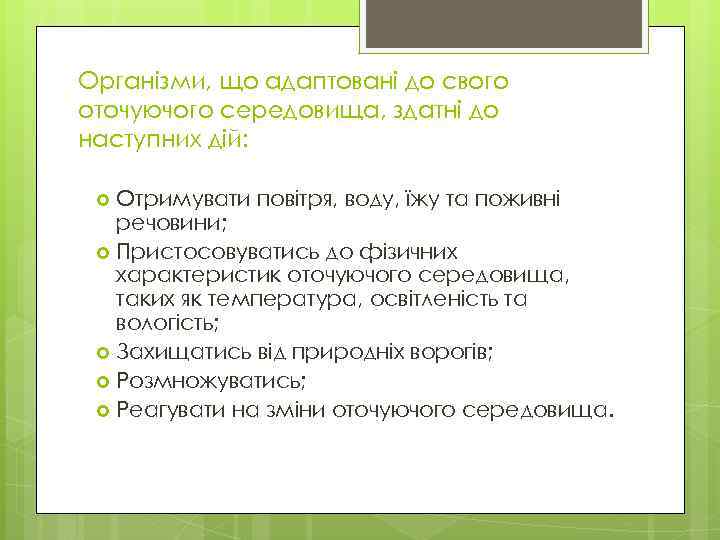 Організми, що адаптовані до свого оточуючого середовища, здатні до наступних дій:

Отримувати повітря, воду, їжу та поживні речовини;
Пристосовуватись до фізичних характеристик оточуючого середовища, таких як температура, освітленість та вологість;
Захищатись від природніх ворогів;
Розмножуватись;
Реагувати на зміни оточуючого середовища.